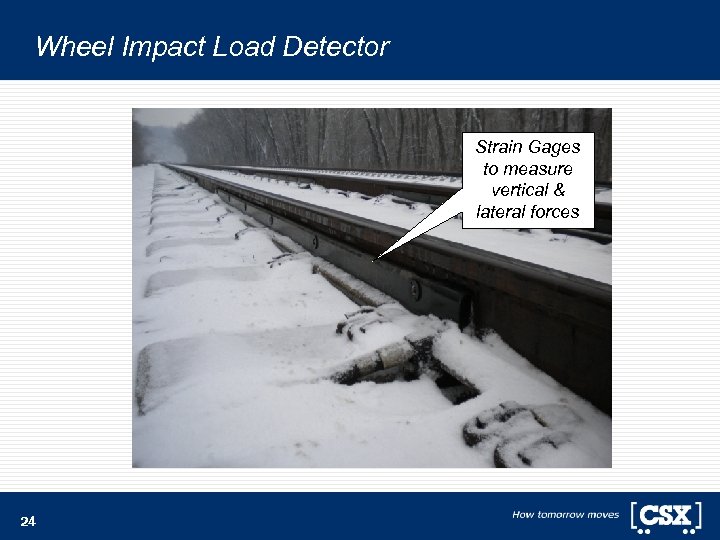 Wheel Impact Load Detector

Strain Gages to measure vertical & lateral forces

24

How tomorrow moves

CSX